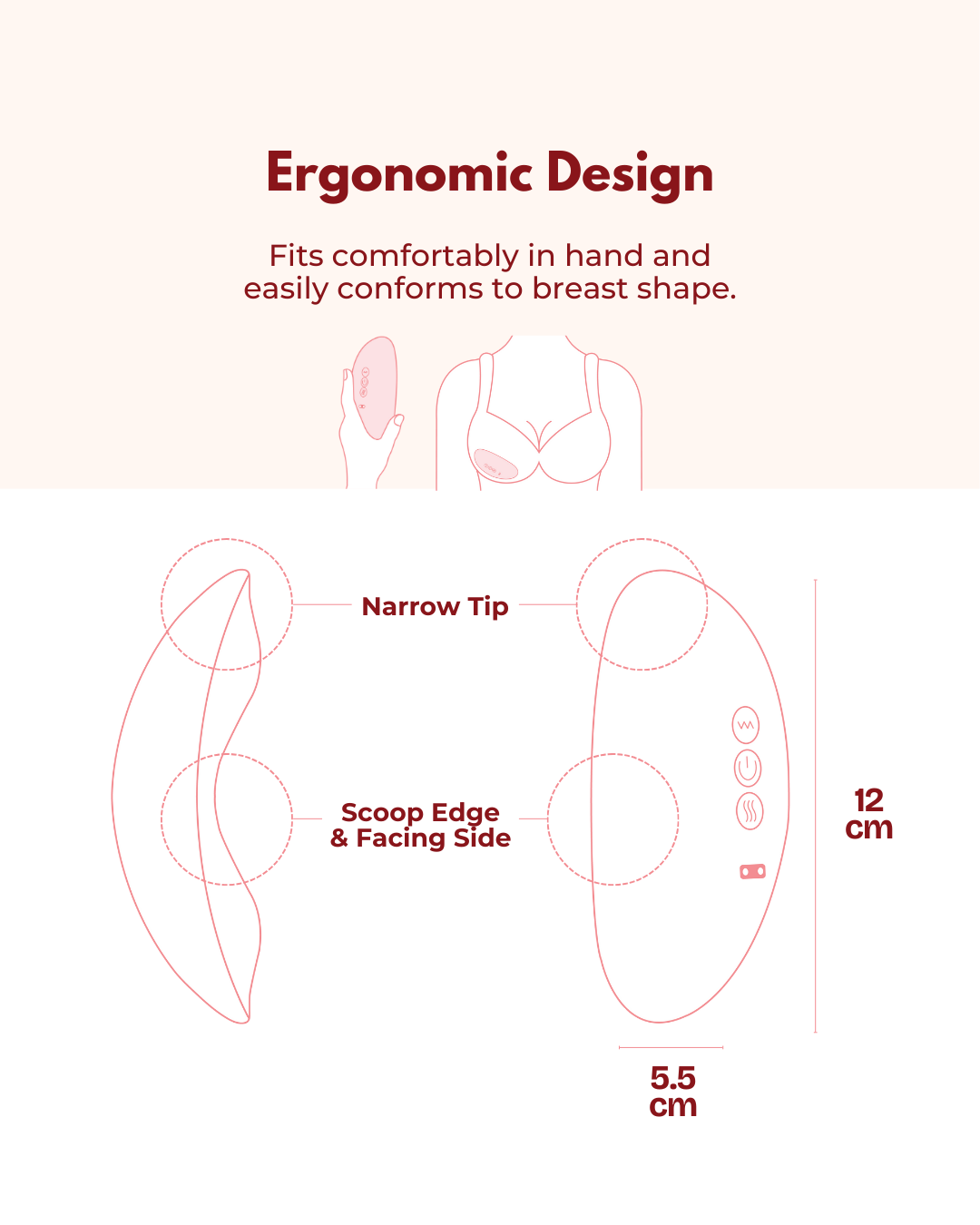 Ergonomic Design

Fits comfortably in hand and easily conforms to breast shape.

Narrow Tip

Scoop Edge & Facing Side

12 cm

5.5 cm